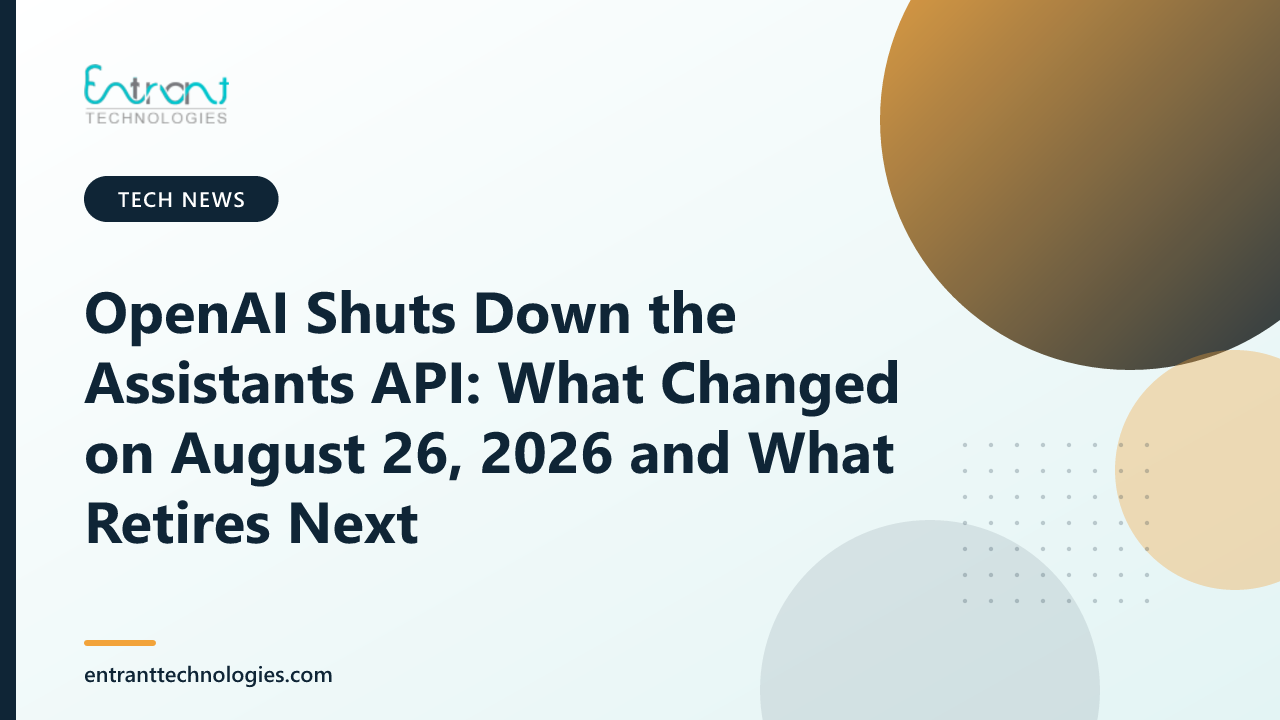 Entrant
TECHNOLOGIES

TECH NEWS

OpenAI Shuts Down the Assistants API: What Changed on August 26, 2026 and What Retires Next

entranttechnologies.com